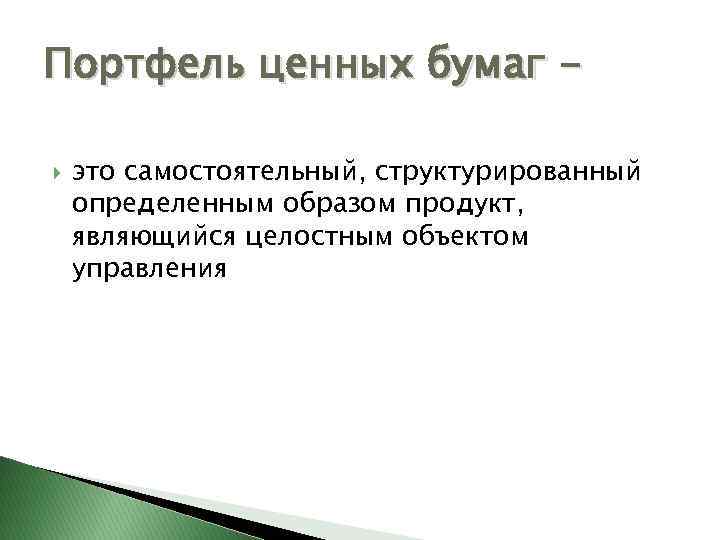 Портфель ценных бумаг –

это самостоятельный, структурированный определенным образом продукт, являющийся целостным объектом управления